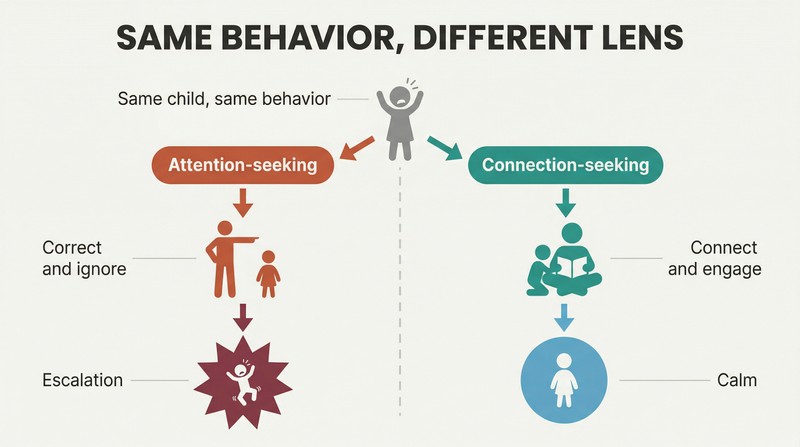 SAME BEHAVIOR, DIFFERENT LENS

Same child, same behavior

Attention-seeking

Correct and ignore

Escalation

Connection-seeking

Connect and engage

Calm